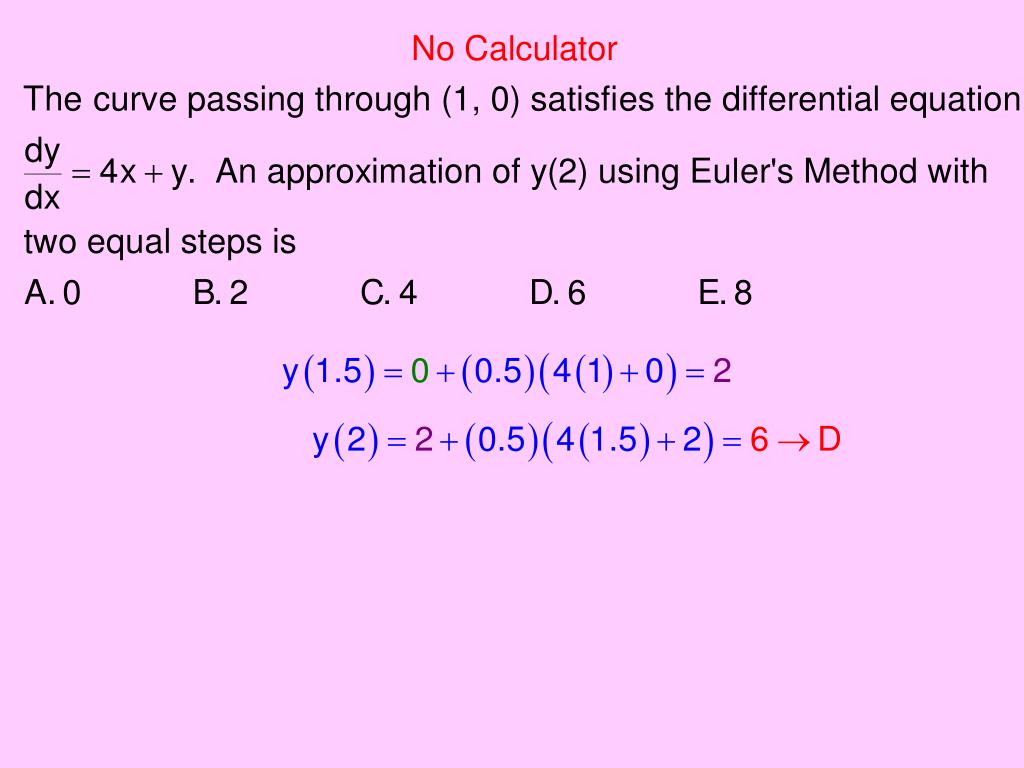 No Calculator

The curve passing through (1, 0) satisfies the differential equation $\frac{dy}{dx} = 4x + y$. An approximation of y(2) using Euler's Method with two equal steps is

A. 0 B. 2 C. 4 D. 6 E. 8

$y(1.5) = 0 + (0.5)(4(1) + 0) = 2$

$y(2) = 2 + (0.5)(4(1.5) + 2) = 6 \rightarrow D$